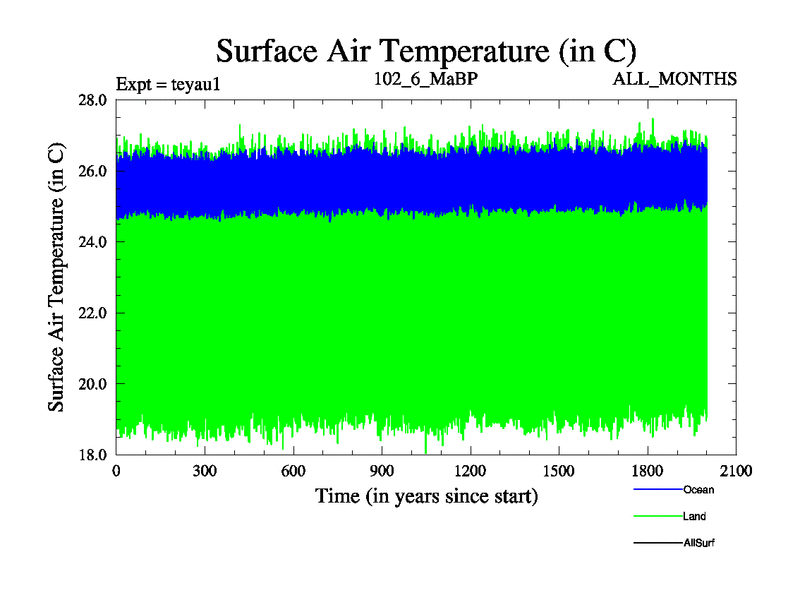 Surface Air Temperature (in C)

Expt = teyau1

102_6_MaBP

ALL_MONTHS

Surface Air Temperature (in C)

28.0
26.0
24.0
22.0
20.0
18.0

0 300 600 900 1200 1500 1800 2100

Time (in years since start)

Ocean
Land
AllSurf